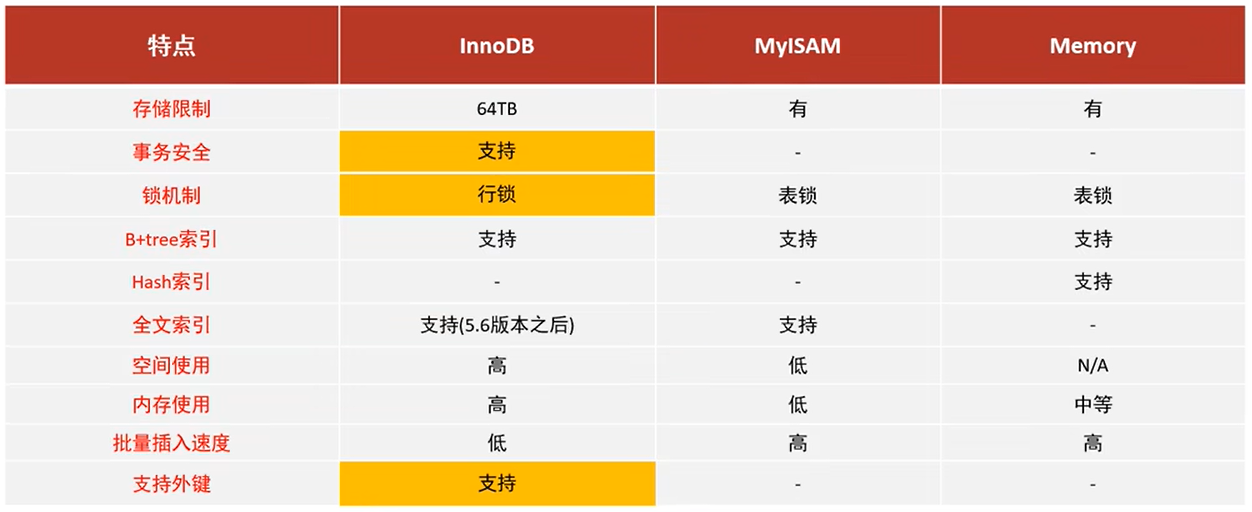 | 特点 | InnoDB | MyISAM | Memory |
|---|---|---|---|
| 存储限制 | 64TB | 有 | 有 |
| 事务安全 | 支持 | - | - |
| 锁机制 | 行锁 | 表锁 | 表锁 |
| B+tree索引 | 支持 | 支持 | 支持 |
| Hash索引 | - | - | 支持 |
| 全文索引 | 支持(5.6版本之后) | 支持 | - |
| 空间使用 | 高 | 低 | N/A |
| 内存使用 | 高 | 低 | 中等 |
| 批量插入速度 | 低 | 高 | 高 |
| 支持外键 | 支持 | - | - |